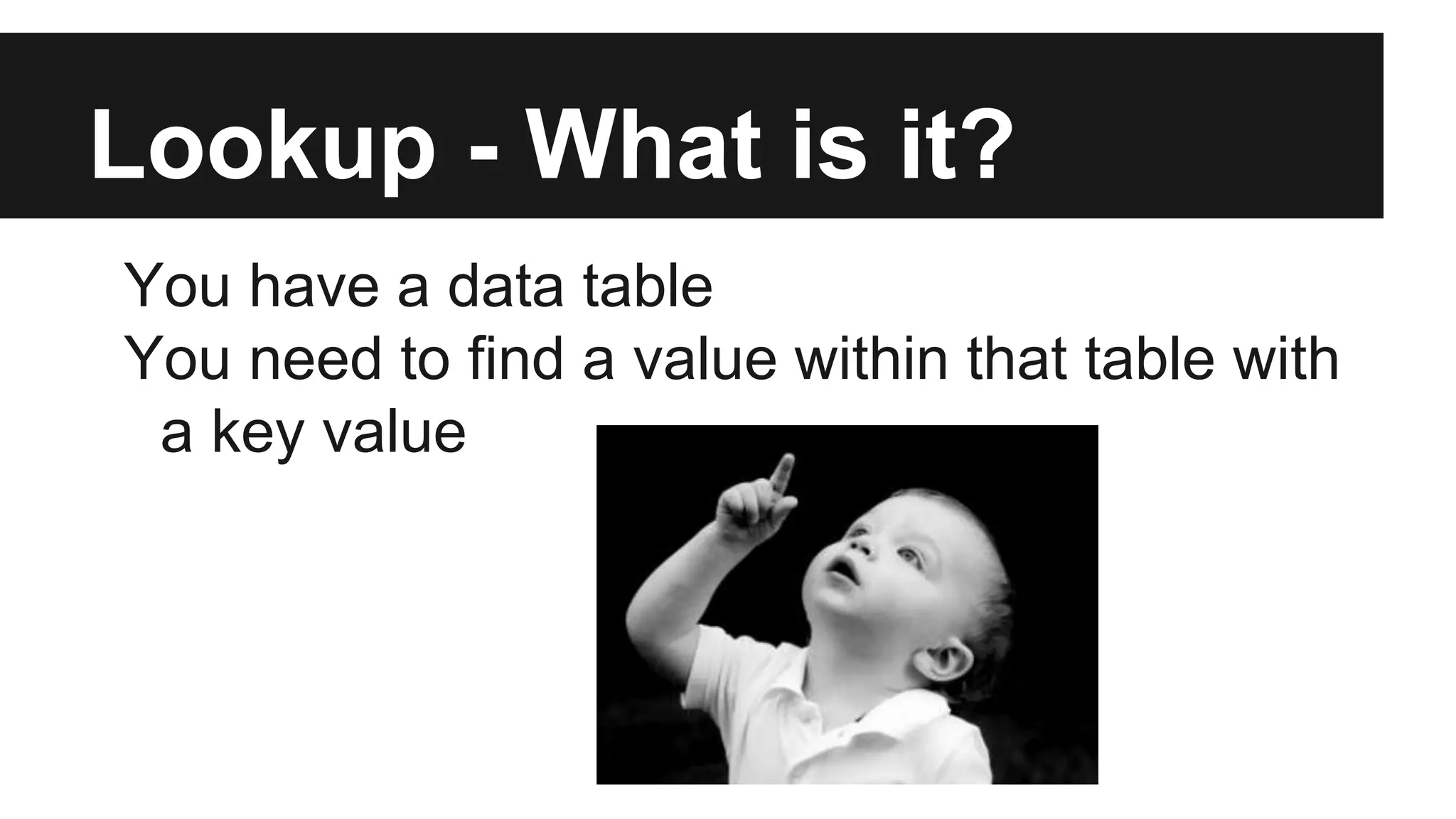 Lookup - What is it?

You have a data table

You need to find a value within that table with a key value